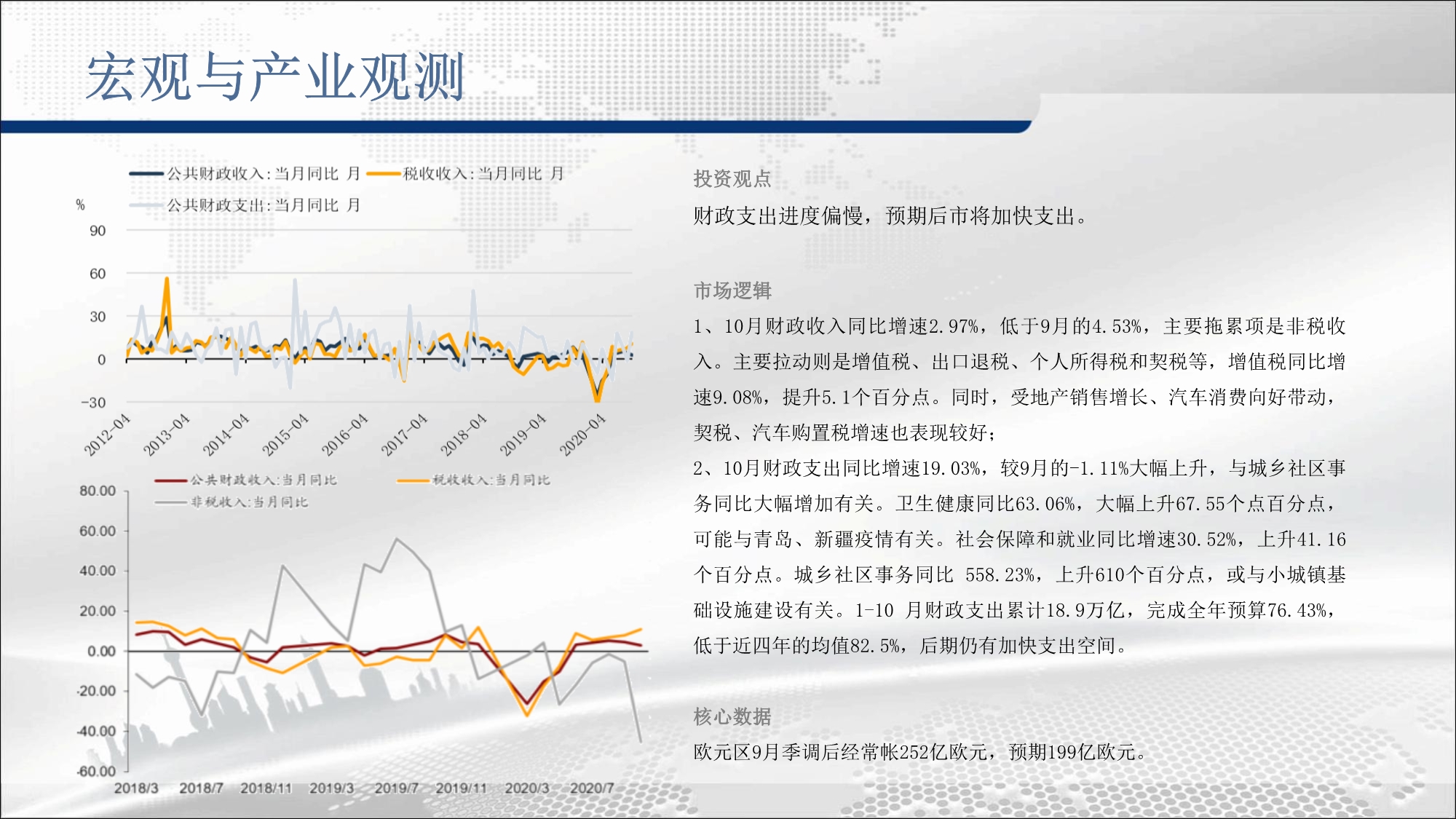 宏观与产业观测

公共财政收入:当月同比 月
税收收入:当月同比 月
公共财政支出:当月同比 月
%
90
60
30
0
-30
2012-04
2013-04
2014-04
2015-04
2016-04
2017-04
2018-04
2019-04
2020-04

公共财政收入:当月同比
税收收入:当月同比
非税收入:当月同比
80.00
60.00
40.00
20.00
0.00
-20.00
-40.00
-60.00
2018/3
2018/7
2018/11
2019/3
2019/7
2019/11
2020/3
2020/7

投资观点

财政支出进度偏慢，预期后市将加快支出。

市场逻辑

1、10月财政收入同比增速2.97%，低于9月的4.53%，主要拖累项是非税收入。主要拉动则是增值税、出口退税、个人所得税和契税等，增值税同比增速9.08%，提升5.1个百分点。同时，受地产销售增长、汽车消费向好带动，契税、汽车购置税增速也表现较好；

2、10月财政支出同比增速19.03%，较9月的-1.11%大幅上升，与城乡社区事务同比大幅增加有关。卫生健康同比63.06%，大幅上升67.55个点百分点，可能与青岛、新疆疫情有关。社会保障和就业同比增速30.52%，上升41.16个百分点。城乡社区事务同比 558.23%，上升610个百分点，或与小城镇基础设施建设有关。1-10 月财政支出累计18.9万亿，完成全年预算76.43%，低于近四年的均值82.5%，后期仍有加快支出空间。

核心数据

欧元区9月季调后经常帐252亿欧元，预期199亿欧元。